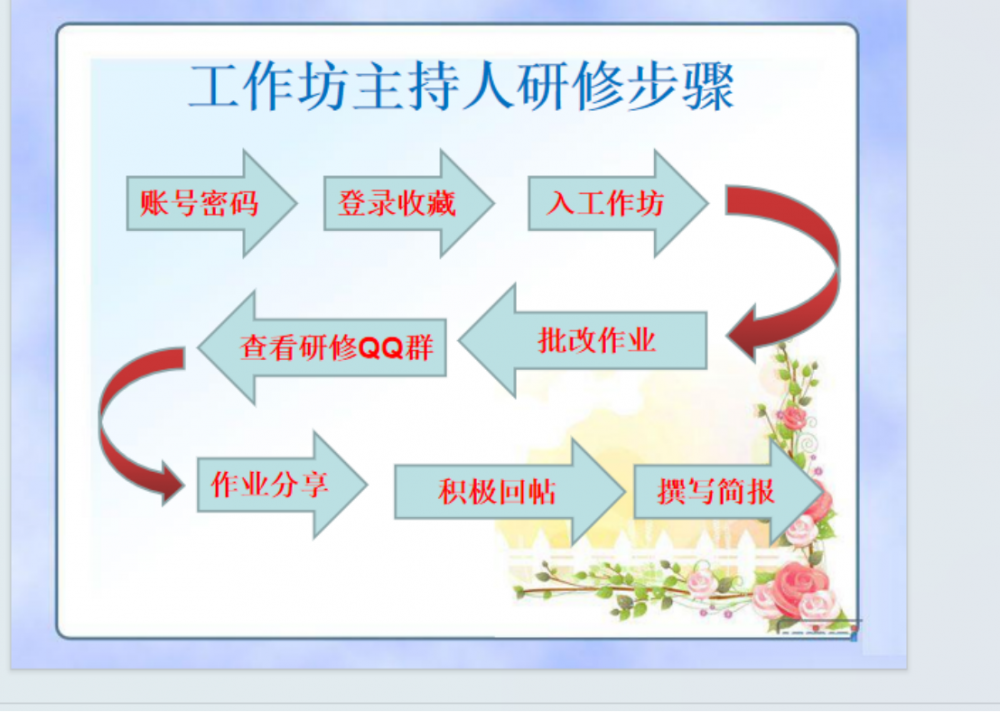 工作坊主持人研修步骤

账号密码

登录收藏

入工作坊

批改作业

查看研修QQ群

作业分享

积极回帖

撰写简报